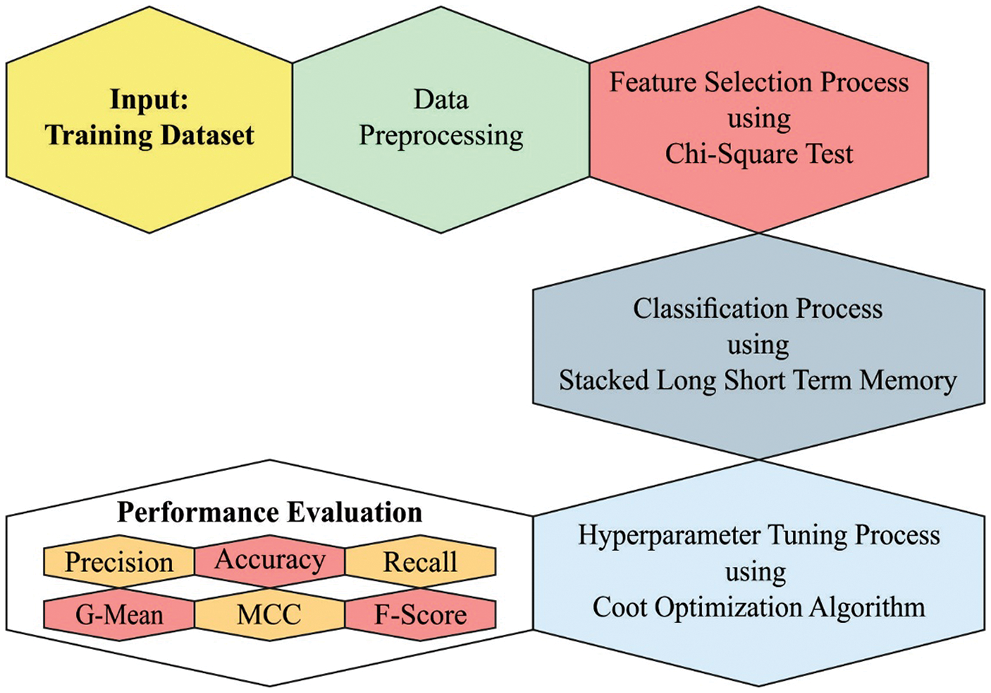 Input:
Training Dataset

Data
Preprocessing

Feature Selection Process
using
Chi-Square Test

Classification Process
using
Stacked Long Short Term Memory

Hyperparameter Tuning Process
using
Coot Optimization Algorithm

Performance Evaluation

Precision

Accuracy

Recall

G-Mean

MCC

F-Score